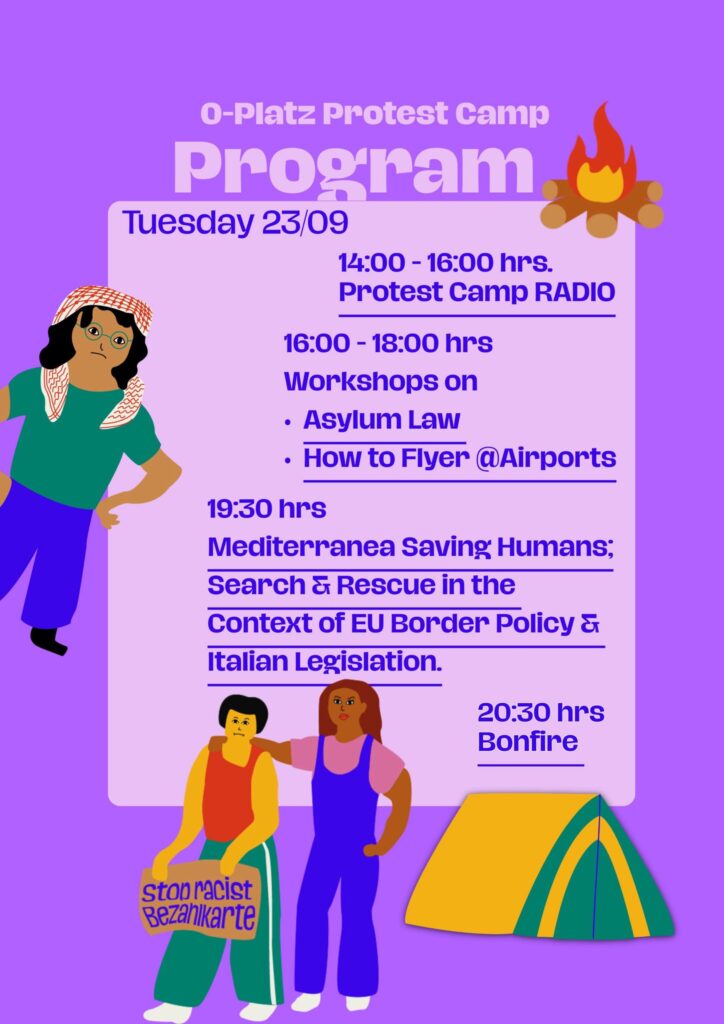 O-Platz Protest Camp
Program

Tuesday 23/09

14:00 - 16:00 hrs.
Protest Camp RADIO

16:00 - 18:00 hrs
Workshops on
• Asylum Law
• How to Flyer @Airports

19:30 hrs
Mediterranea Saving Humans; Search & Rescue in the Context of EU Border Policy & Italian Legislation.

20:30 hrs
Bonfire

Stop racist Bezahlkarte